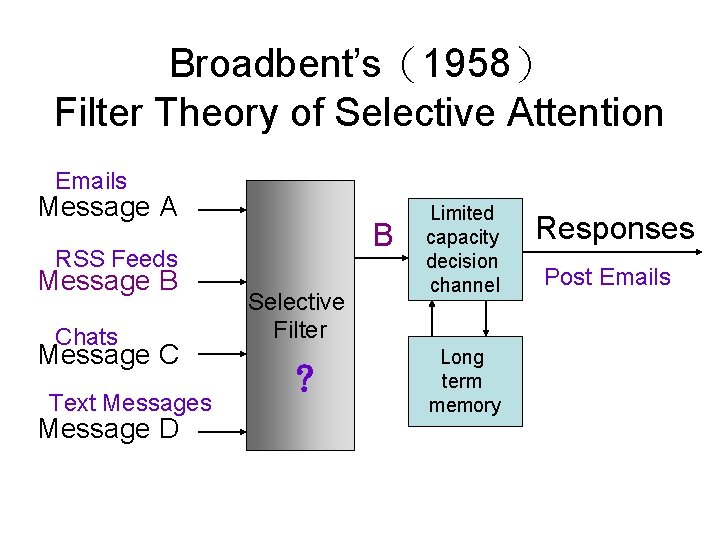 Broadbent's（1958）
Filter Theory of Selective Attention

Emails
Message A

RSS Feeds
Message B

Chats
Message C

Text Messages
Message D

Selective Filter

?

B

Limited capacity decision channel

Long term memory

Responses

Post Emails